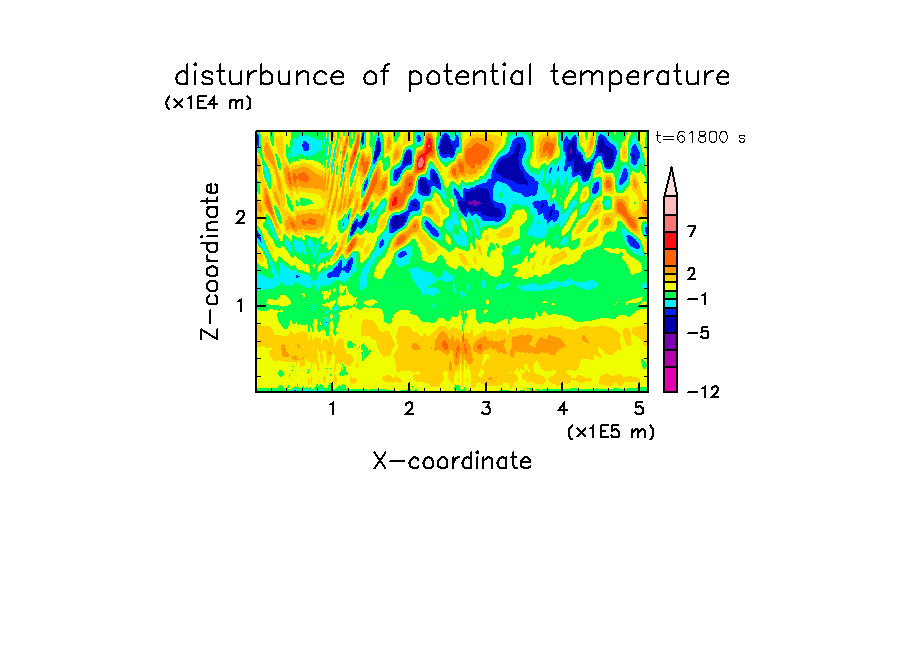 disturbunce of potential temperature

(x1E4 m)

t=61800 s

Z-coordinate

2

1

7

2

−1

−5

−12

1 2 3 4 5

(x1E5 m)

X-coordinate